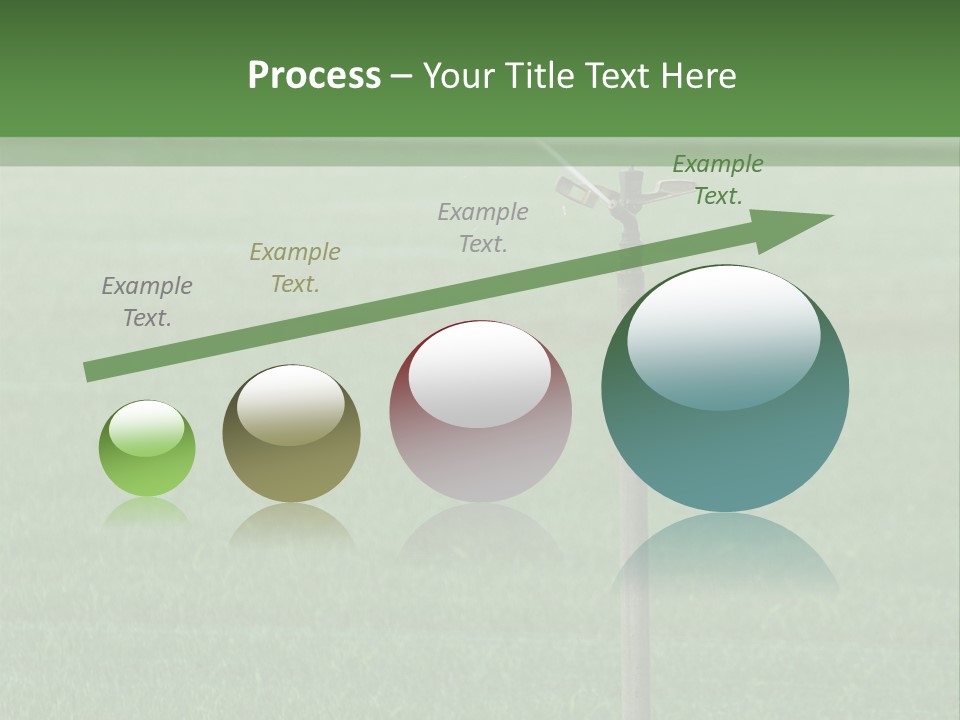 Process – Your Title Text Here

Example Text.

Example Text.

Example Text.

Example Text.